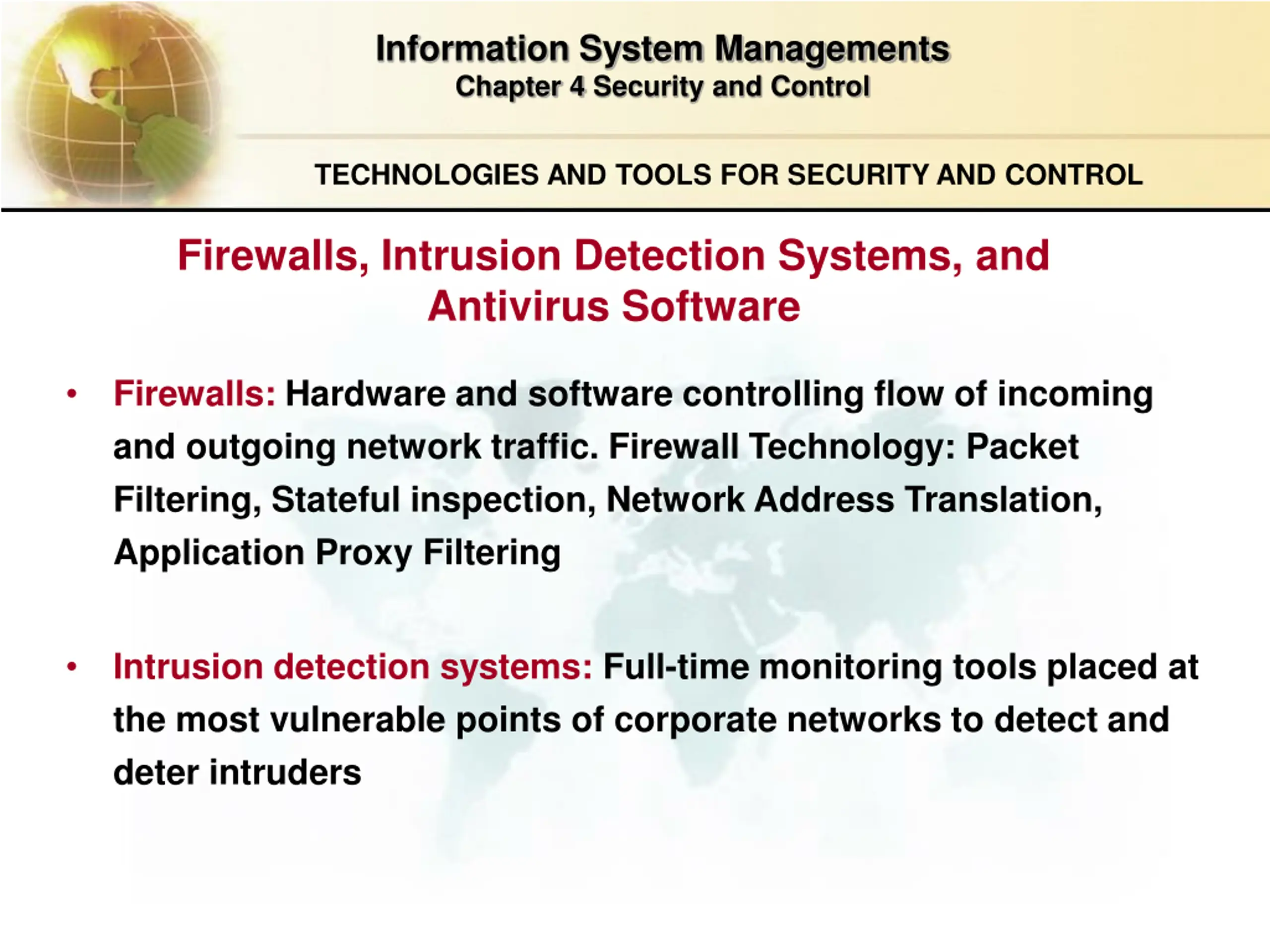 Information System Managements
Chapter 4 Security and Control

TECHNOLOGIES AND TOOLS FOR SECURITY AND CONTROL

Firewalls, Intrusion Detection Systems, and Antivirus Software

• Firewalls: Hardware and software controlling flow of incoming and outgoing network traffic. Firewall Technology: Packet Filtering, Stateful inspection, Network Address Translation, Application Proxy Filtering

• Intrusion detection systems: Full-time monitoring tools placed at the most vulnerable points of corporate networks to detect and deter intruders